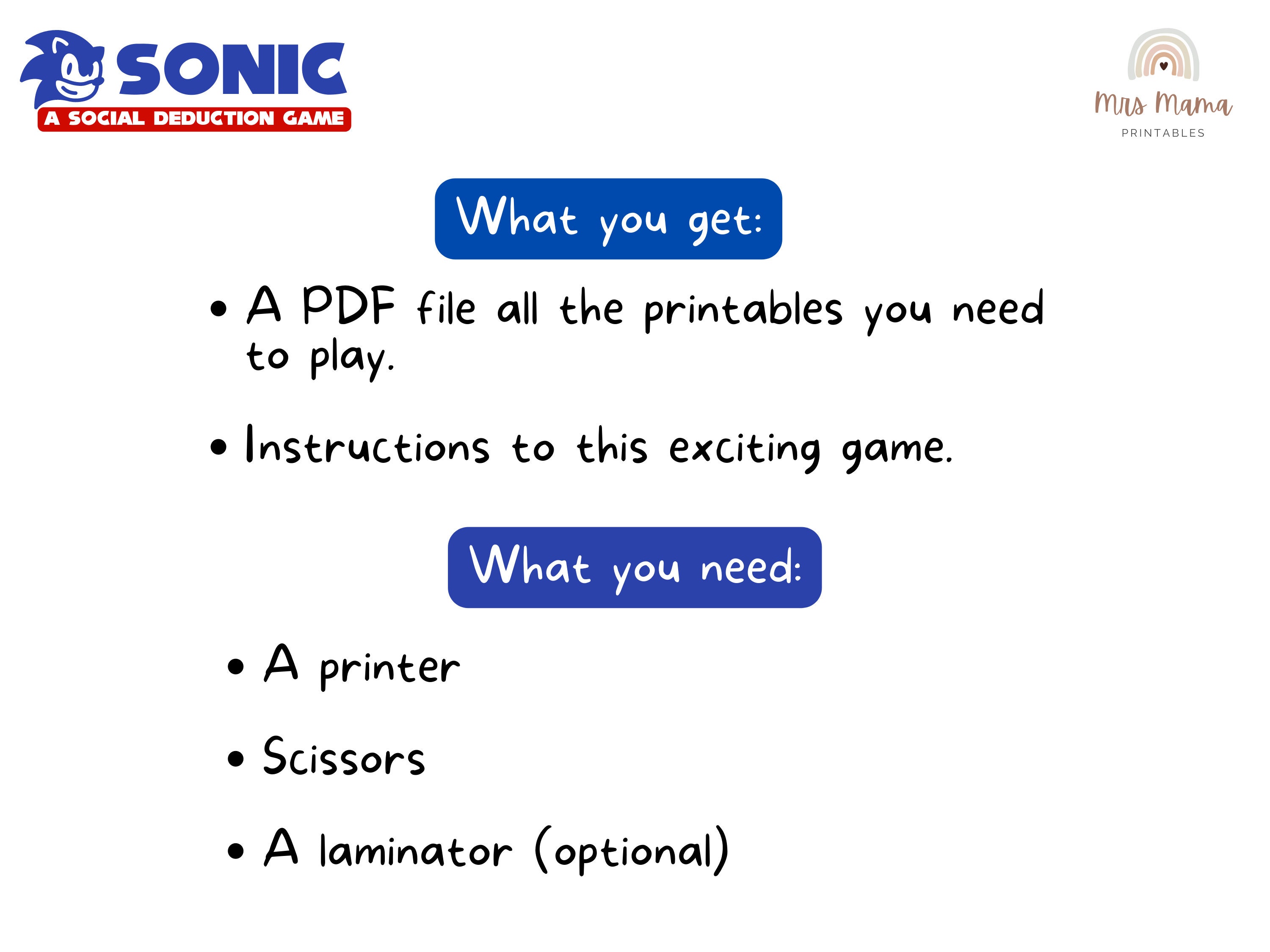 SONIC
A SOCIAL DEDUCTION GAME

Mrs Mama
PRINTABLES

What you get:

• A PDF file all the printables you need to play.

• Instructions to this exciting game.

What you need:

• A printer

• Scissors

• A laminator (optional)